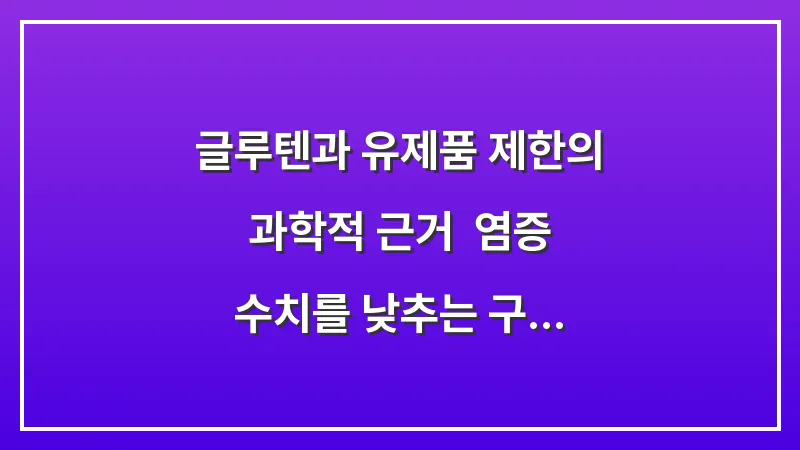 글루텐과 유제품 제한의 과학적 근거 염증 수치를 낮추는 구...